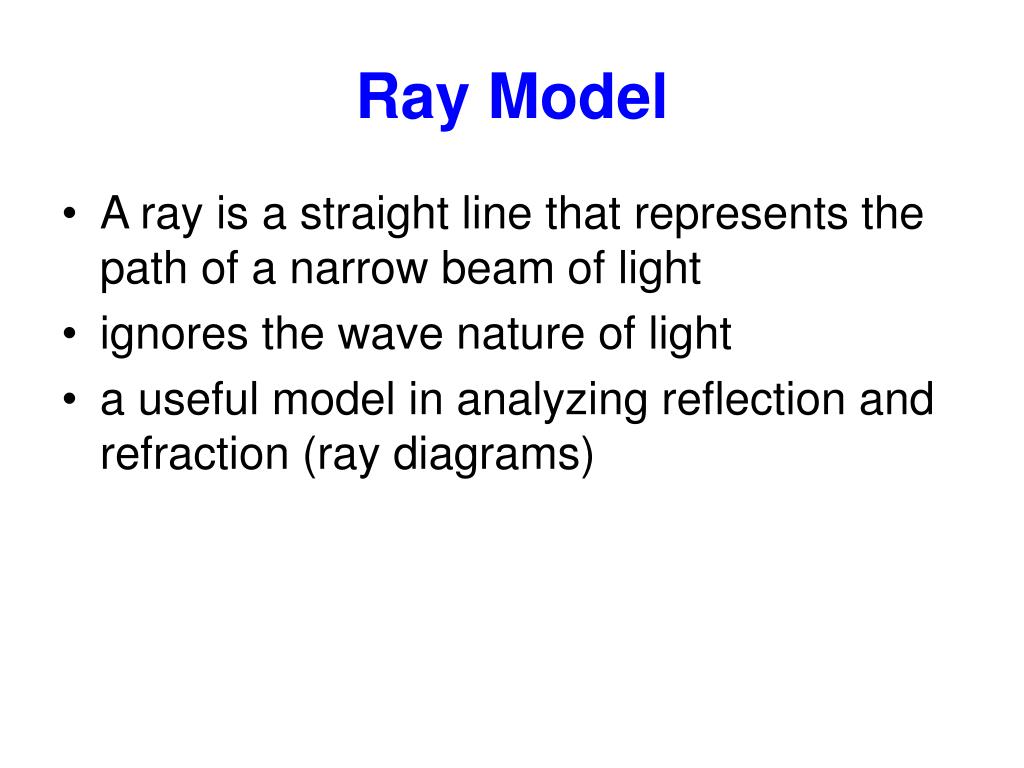 Ray Model

• A ray is a straight line that represents the path of a narrow beam of light
• ignores the wave nature of light
• a useful model in analyzing reflection and refraction (ray diagrams)